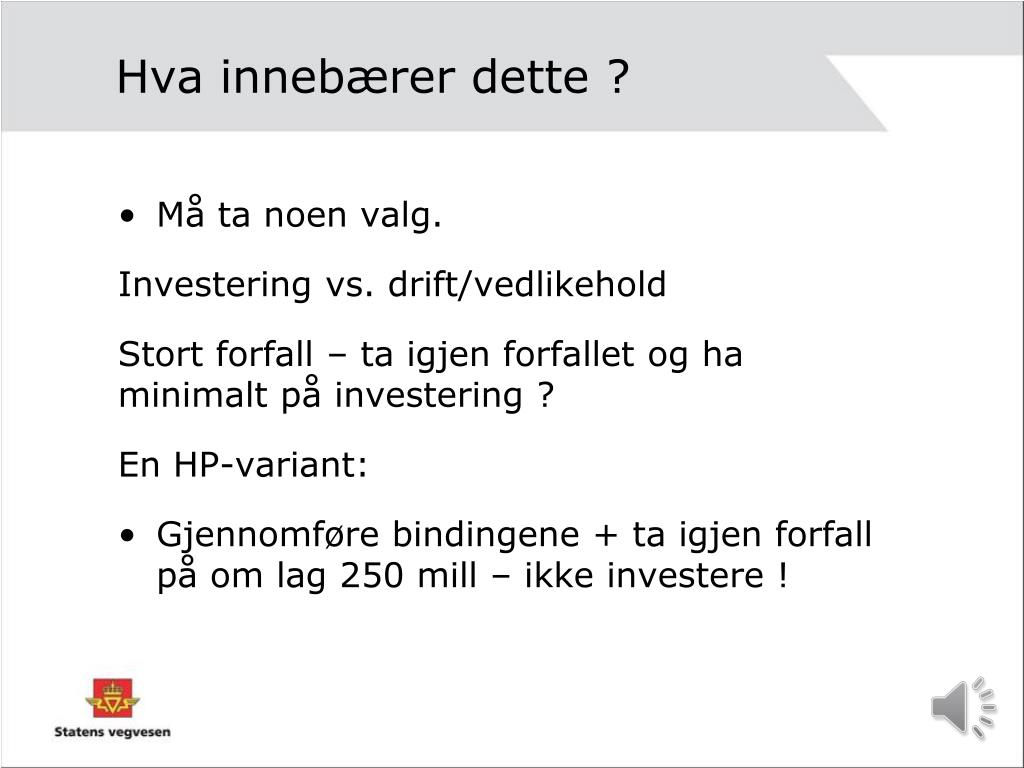 Hva innebærer dette ?

• Må ta noen valg.

Investering vs. drift/vedlikehold

Stort forfall – ta igjen forfallet og ha minimalt på investering ?

En HP-variant:

• Gjennomføre bindingene + ta igjen forfall på om lag 250 mill – ikke investere !

Statens vegvesen